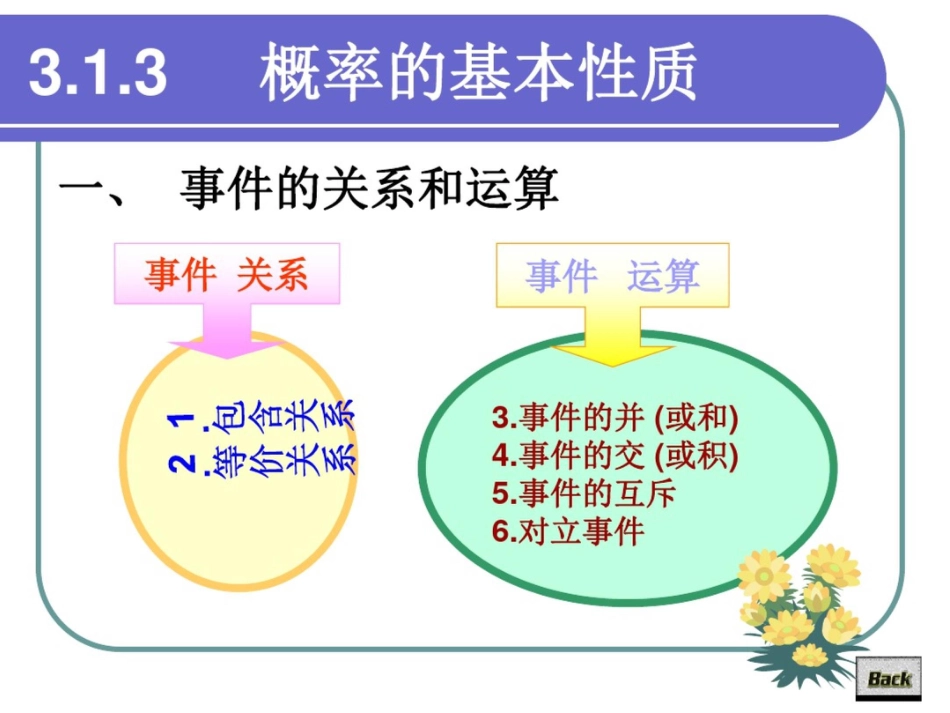 3.1.3 概率的基本性质

一、 事件的关系和运算

事件 关系

1.包含关系
2.等价关系

事件 运算

3.事件的并 (或和)
4.事件的交 (或积)
5.事件的互斥
6.对立事件

Back